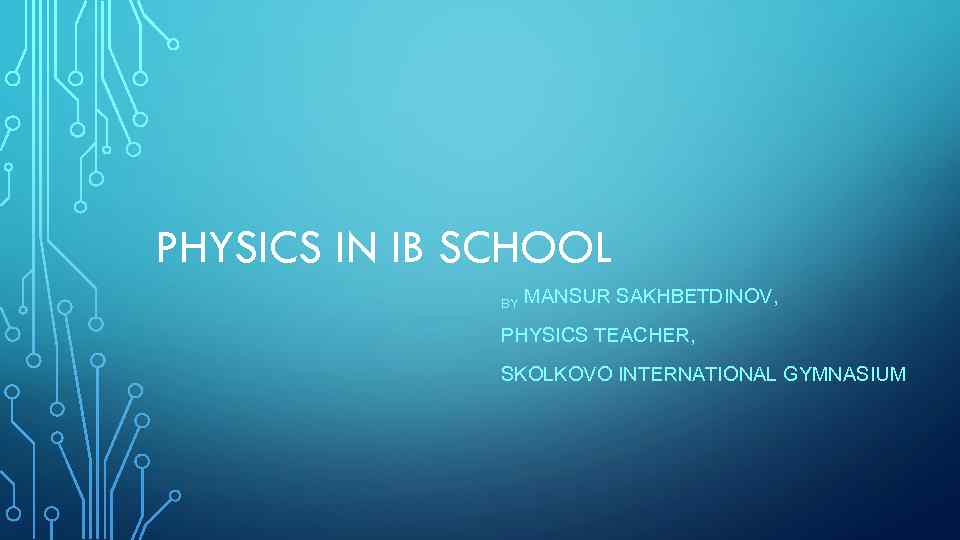 PHYSICS IN IB SCHOOL

BY MANSUR SAKHBETDINOV,

PHYSICS TEACHER,

SKOLKOVO INTERNATIONAL GYMNASIUM